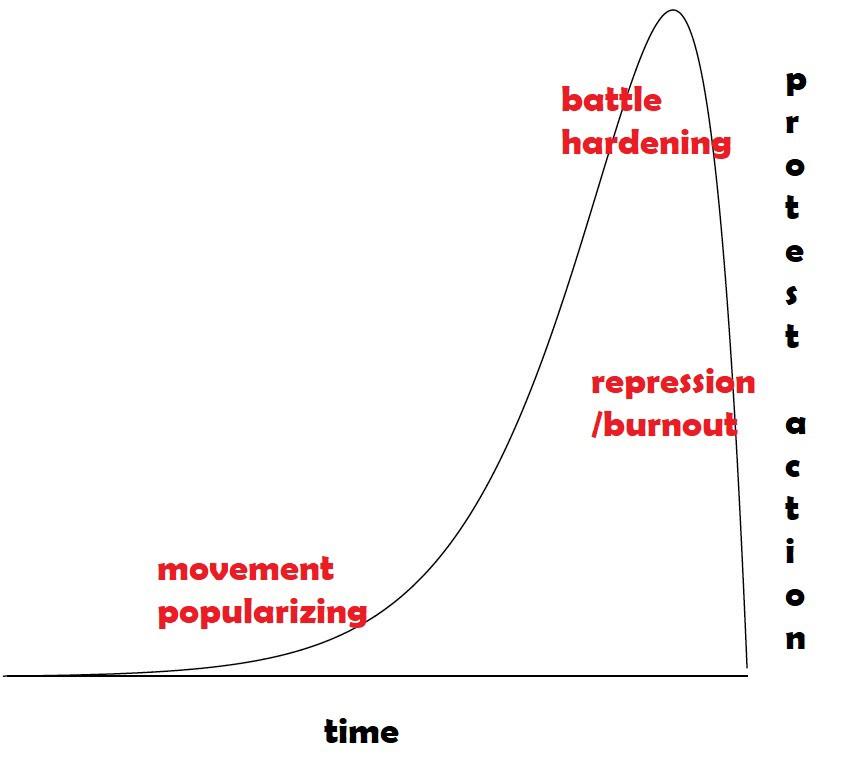 battle hardening

protest action

repression /burnout

movement popularizing

time